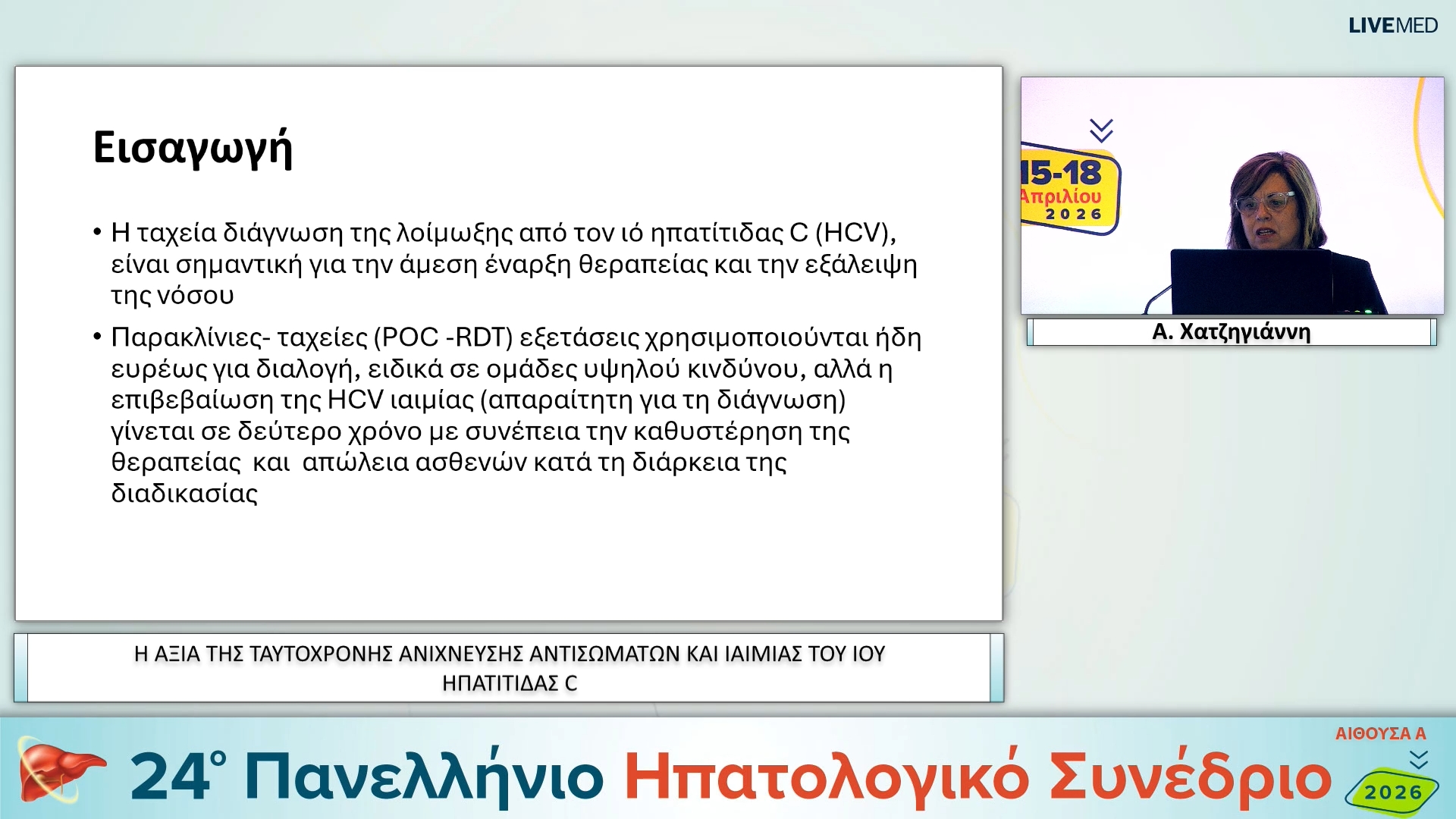 LIVEMED

Εισαγωγή

• Η ταχεία διάγνωση της λοίμωξης από τον ιό ηπατίτιδας C (HCV), είναι σημαντική για την άμεση έναρξη θεραπείας και την εξάλειψη της νόσου

• Παρακλίνιες- ταχείες (POC -RDT) εξετάσεις χρησιμοποιούνται ήδη ευρέως για διαλογή, ειδικά σε ομάδες υψηλού κινδύνου, αλλά η επιβεβαίωση της HCV ιαιμίας (απαραίτητη για τη διάγνωση) γίνεται σε δεύτερο χρόνο με συνέπεια την καθυστέρηση της θεραπείας και απώλεια ασθενών κατά τη διάρκεια της διαδικασίας

15-18 Απριλίου 2026

Α. Χατζηγιάννη

Η ΑΞΙΑ ΤΗΣ ΤΑΥΤΟΧΡΟΝΗΣ ΑΝΙΧΝΕΥΣΗΣ ΑΝΤΙΣΩΜΑΤΩΝ ΚΑΙ ΙΑΙΜΙΑΣ ΤΟΥ ΙΟΥ ΗΠΑΤΙΤΙΔΑΣ C

24° Πανελλήνιο Ηπατολογικό Συνέδριο

ΑΙΘΟΥΣΑ Α

2026